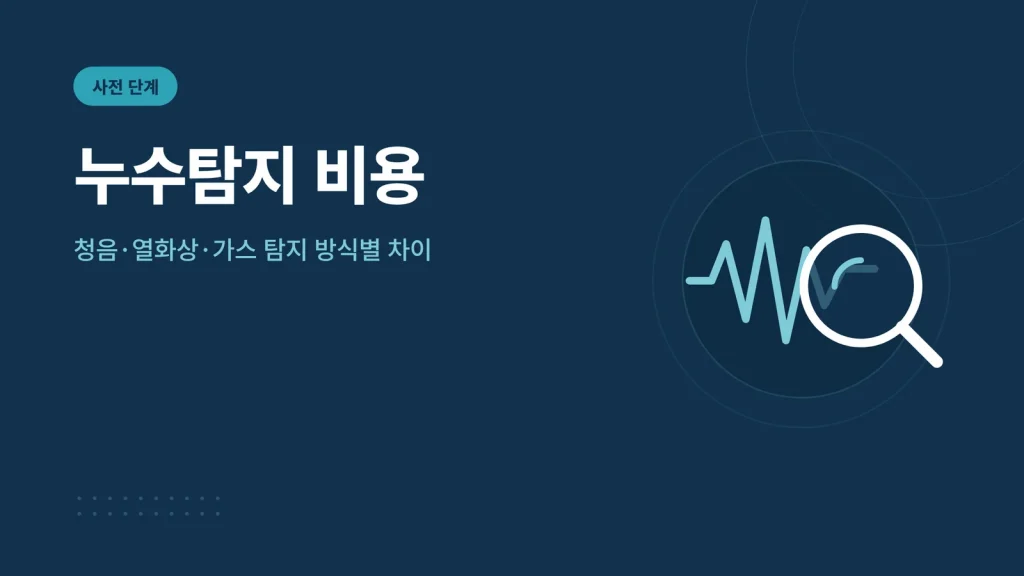 사전 단계

누수탐지 비용

청음·열화상·가스 탐지 방식별 차이